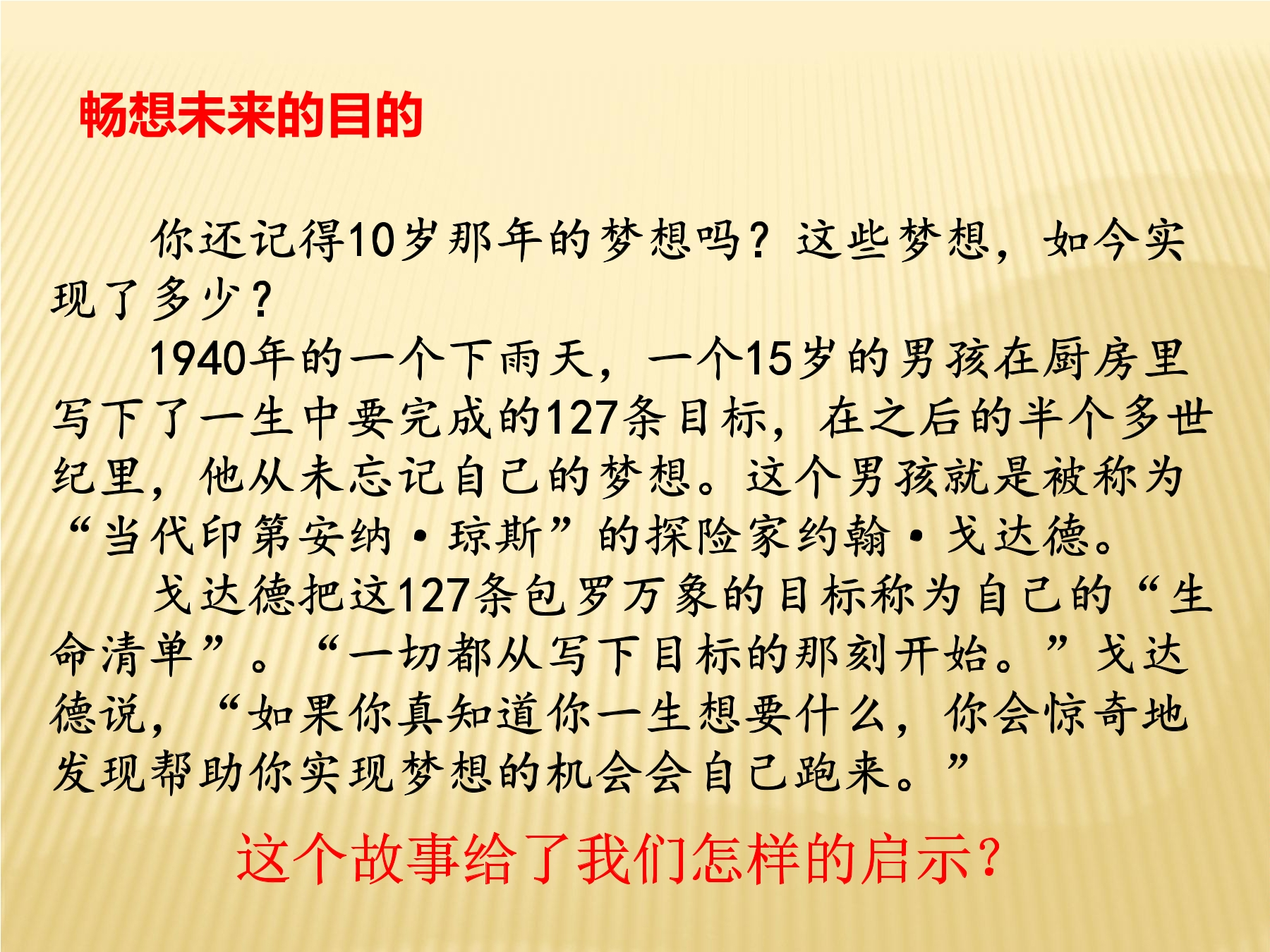 畅想未来的目的

你还记得10岁那年的梦想吗？这些梦想，如今实现了多少？

1940年的一个下雨天，一个15岁的男孩在厨房里写下了一生中要完成的127条目标，在之后的半个多世纪里，他从未忘记自己的梦想。这个男孩就是被称为“当代印第安纳·琼斯”的探险家约翰·戈达德。

戈达德把这127条包罗万象的目标称为自己的“生命清单”。“一切都从写下目标的那刻开始。”戈达德说，“如果你真知道你一生想要什么，你会惊奇地发现帮助你实现梦想的机会会自己跑来。”

这个故事给了我们怎样的启示？